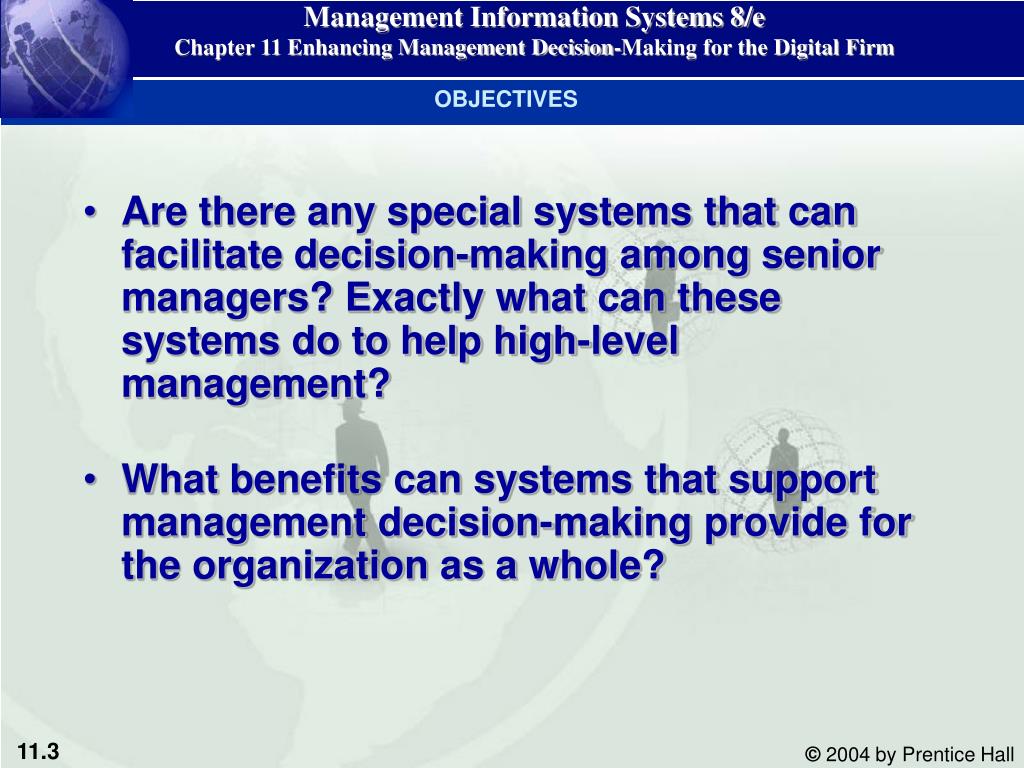 Management Information Systems 8/e
Chapter 11 Enhancing Management Decision-Making for the Digital Firm

OBJECTIVES

• Are there any special systems that can facilitate decision-making among senior managers? Exactly what can these systems do to help high-level management?

• What benefits can systems that support management decision-making provide for the organization as a whole?

11.3

© 2004 by Prentice Hall